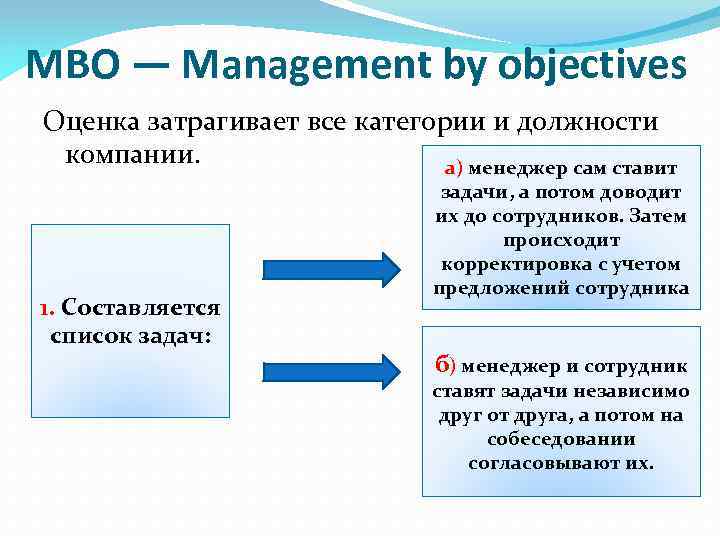 MBO — Management by objectives

Оценка затрагивает все категории и должности компании.

1. Составляется список задач:

а) менеджер сам ставит задачи, а потом доводит их до сотрудников. Затем происходит корректировка с учетом предложений сотрудника

б) менеджер и сотрудник ставят задачи независимо друг от друга, а потом на собеседовании согласовывают их.